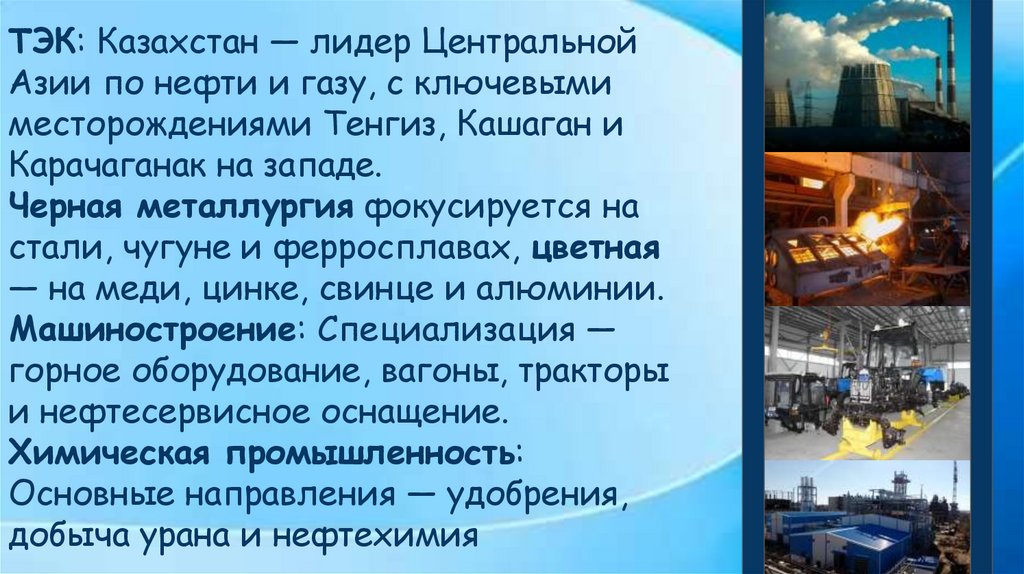 ТЭК: Казахстан — лидер Центральной Азии по нефти и газу, с ключевыми месторождениями Тенгиз, Кашаган и Карачаганак на западе.
Черная металлургия фокусируется на стали, чугуне и ферросплавах, цветная — на меди, цинке, свинце и алюминии.
Машиностроение: Специализация — горное оборудование, вагоны, тракторы и нефтесервисное оснащение.
Химическая промышленность: Основные направления — удобрения, добыча урана и нефтехимия